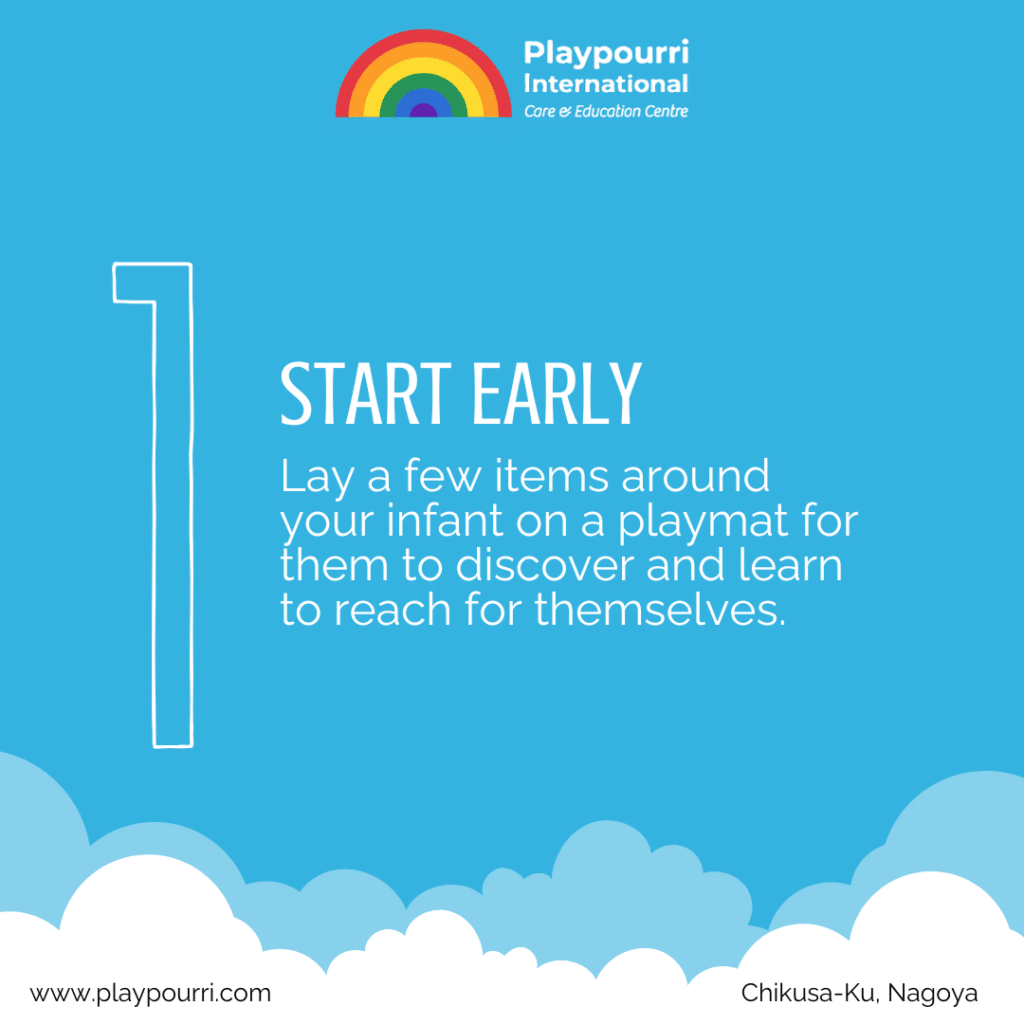 Playpourri International
Care & Education Centre

1

START EARLY

Lay a few items around your infant on a playmat for them to discover and learn to reach for themselves.

www.playpourri.com

Chikusa-Ku, Nagoya